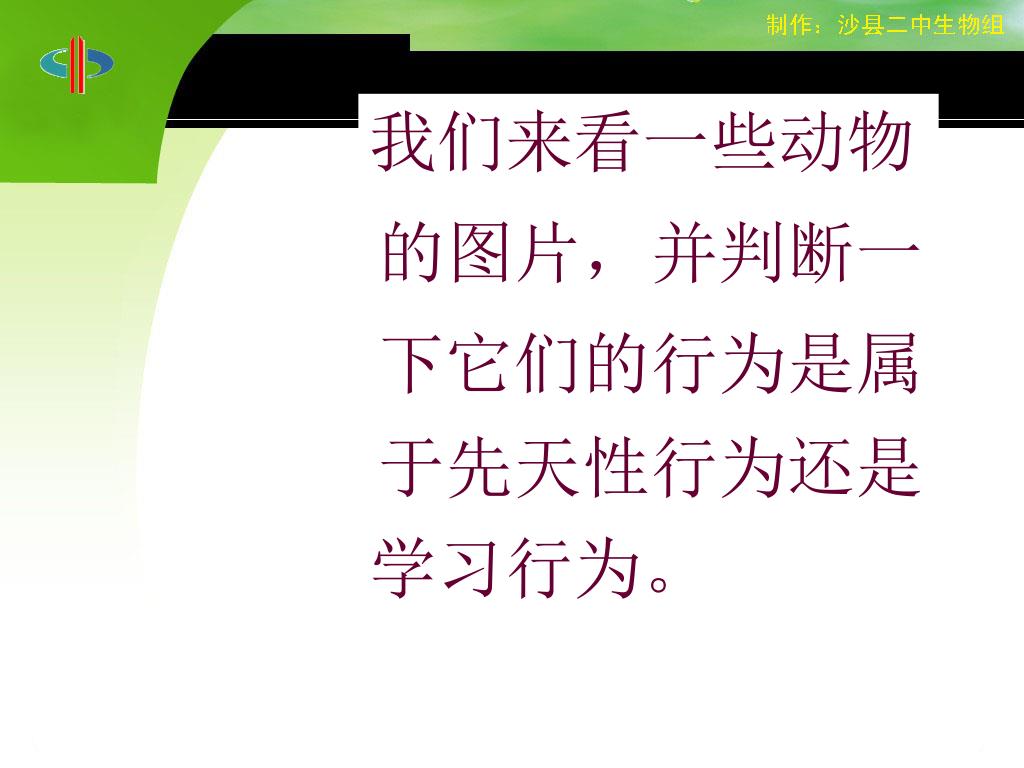 制作：沙县二中生物组

我们来看一些动物的图片，并判断一下它们的行为是属于先天性行为还是学习行为。